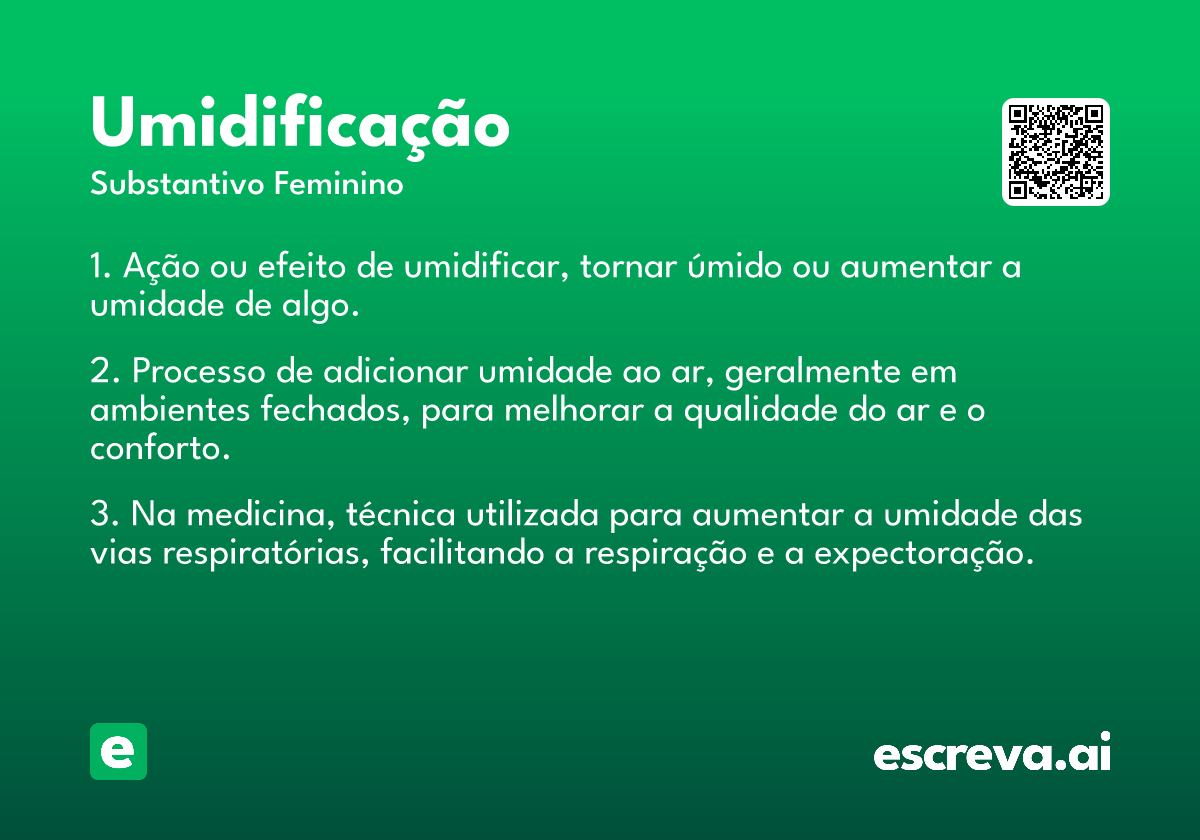 Umidificação
Substantivo Feminino

1. Ação ou efeito de umidificar, tornar úmido ou aumentar a umidade de algo.

2. Processo de adicionar umidade ao ar, geralmente em ambientes fechados, para melhorar a qualidade do ar e o conforto.

3. Na medicina, técnica utilizada para aumentar a umidade das vias respiratórias, facilitando a respiração e a expectoração.

e

escreva.ai